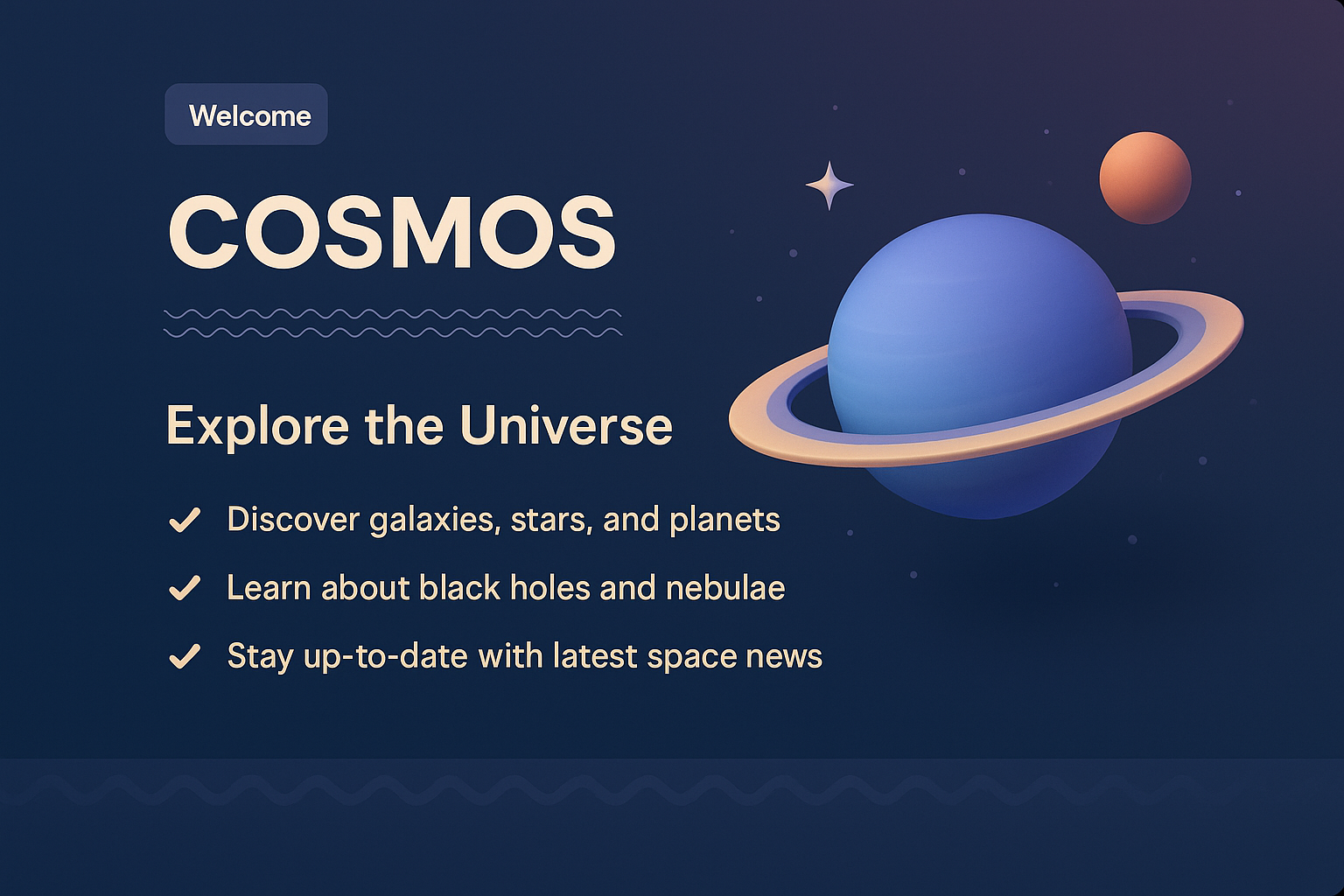 Welcome

COSMOS

Explore the Universe

✓ Discover galaxies, stars, and planets

✓ Learn about black holes and nebulae

✓ Stay up-to-date with latest space news